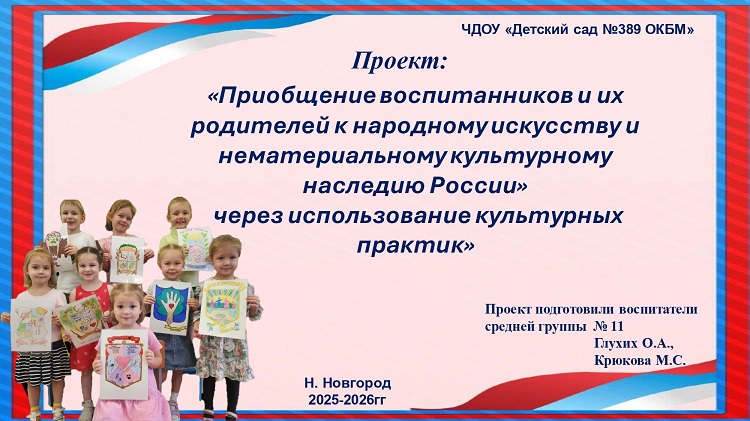 ЧДОУ «Детский сад №389 ОКБМ»

Проект:

«Приобщение воспитанников и их родителей к народному искусству и нематериальному культурному наследию России» через использование культурных практик»

Проект подготовили воспитатели средней группы № 11
Глухих О.А.,
Крюкова М.С.

Н. Новгород
2025-2026гг